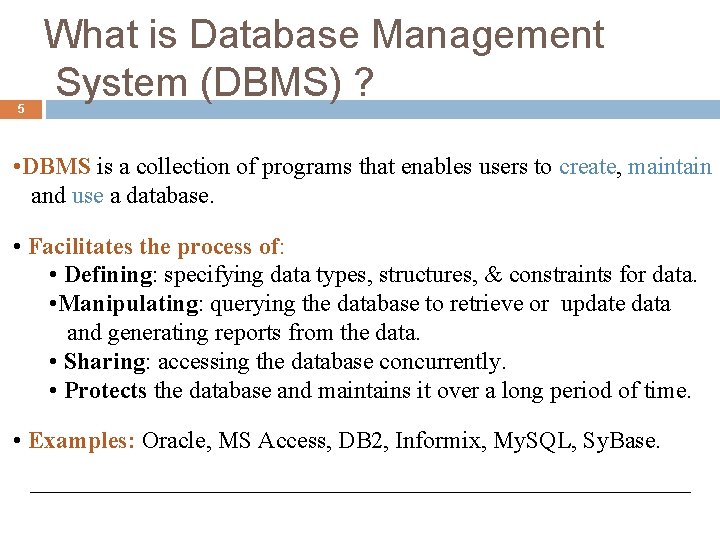 What is Database Management System (DBMS) ?

5

•DBMS is a collection of programs that enables users to create, maintain and use a database.

• Facilitates the process of:
• Defining: specifying data types, structures, & constraints for data.
•Manipulating: querying the database to retrieve or update data and generating reports from the data.
• Sharing: accessing the database concurrently.
• Protects the database and maintains it over a long period of time.

• Examples: Oracle, MS Access, DB2, Informix, MySQL, SyBase.